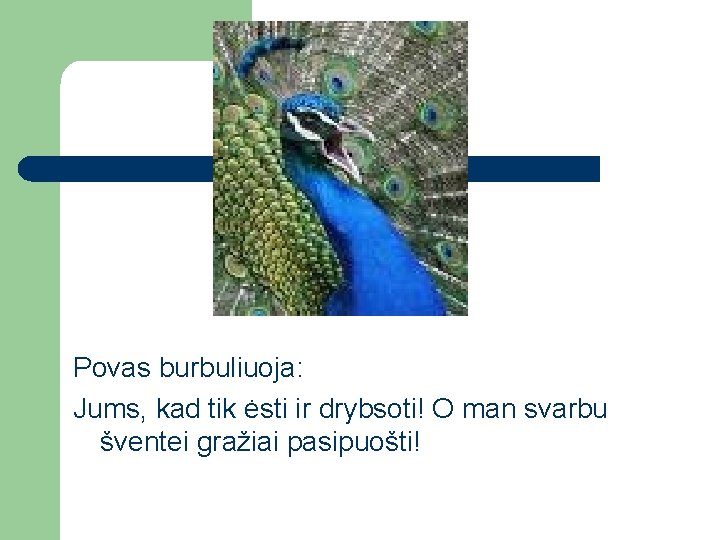 Povas burbuliuoja:

Jums, kad tik ėsti ir drybsoti! O man svarbu šventei gražiai pasipuošti!